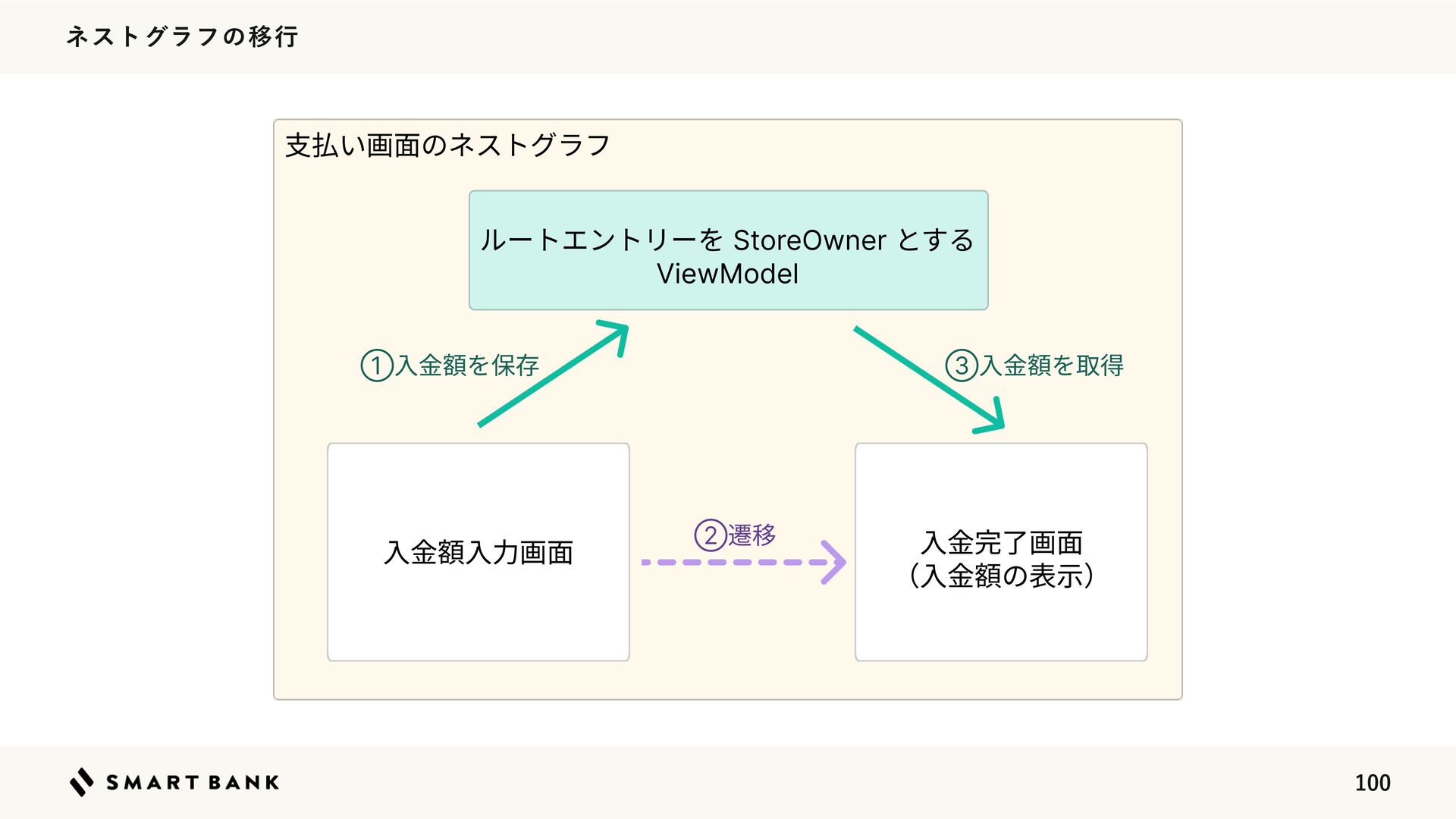 ネストグラフの移行

支払い画面のネストグラフ

ルートエントリーを StoreOwner とする ViewModel

①入金額を保存

③入金額を取得

入金額入力画面

②遷移

入金完了画面
（入金額の表示）

SMART BANK

100